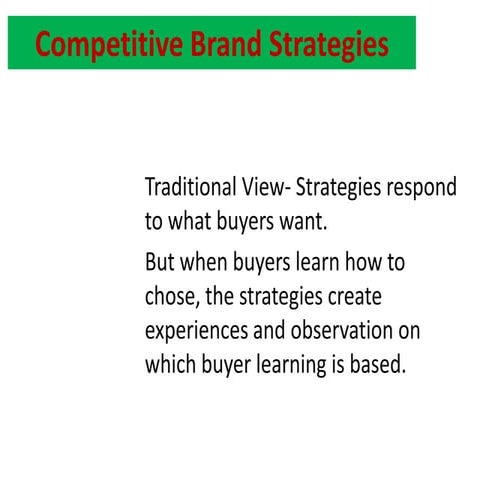 Competitive Brand Strategies

Traditional View- Strategies respond to what buyers want.

But when buyers learn how to chose, the strategies create experiences and observation on which buyer learning is based.